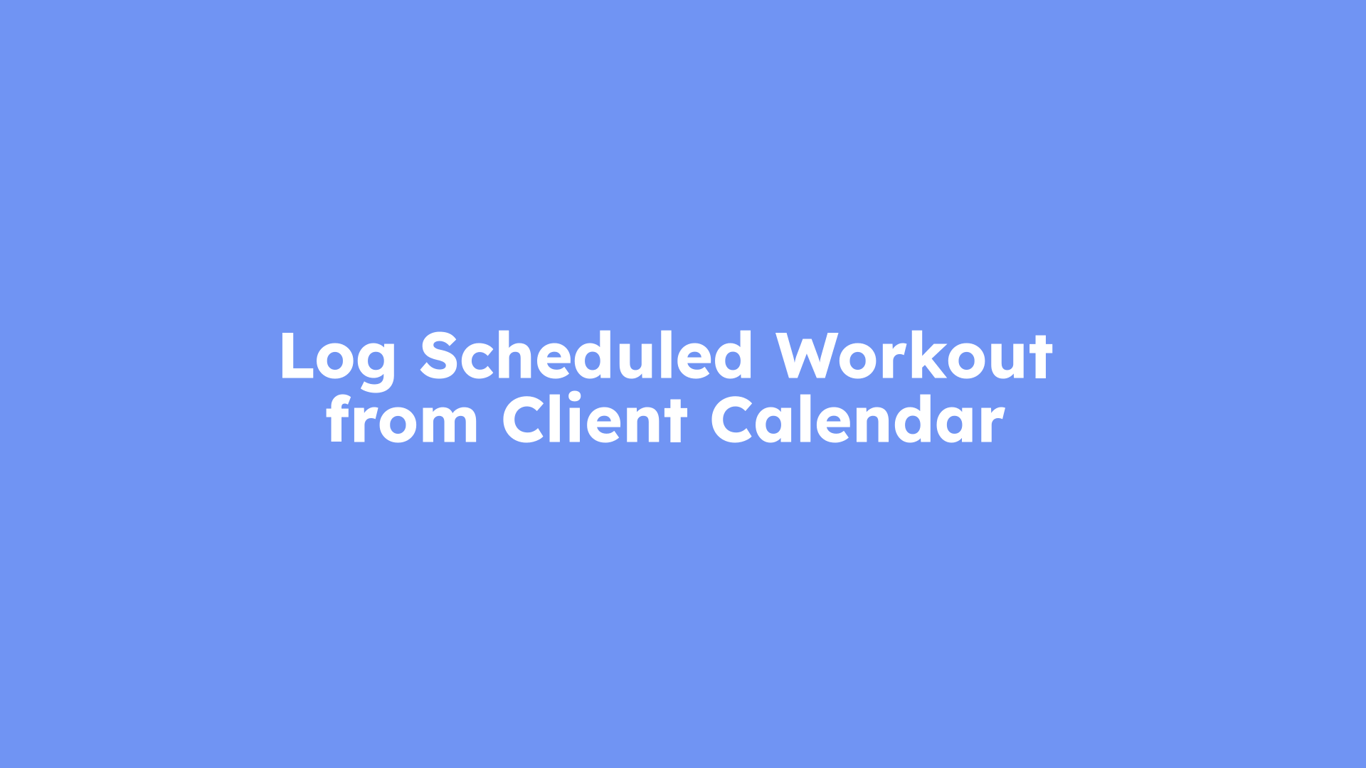 Log Scheduled Workout from Client Calendar